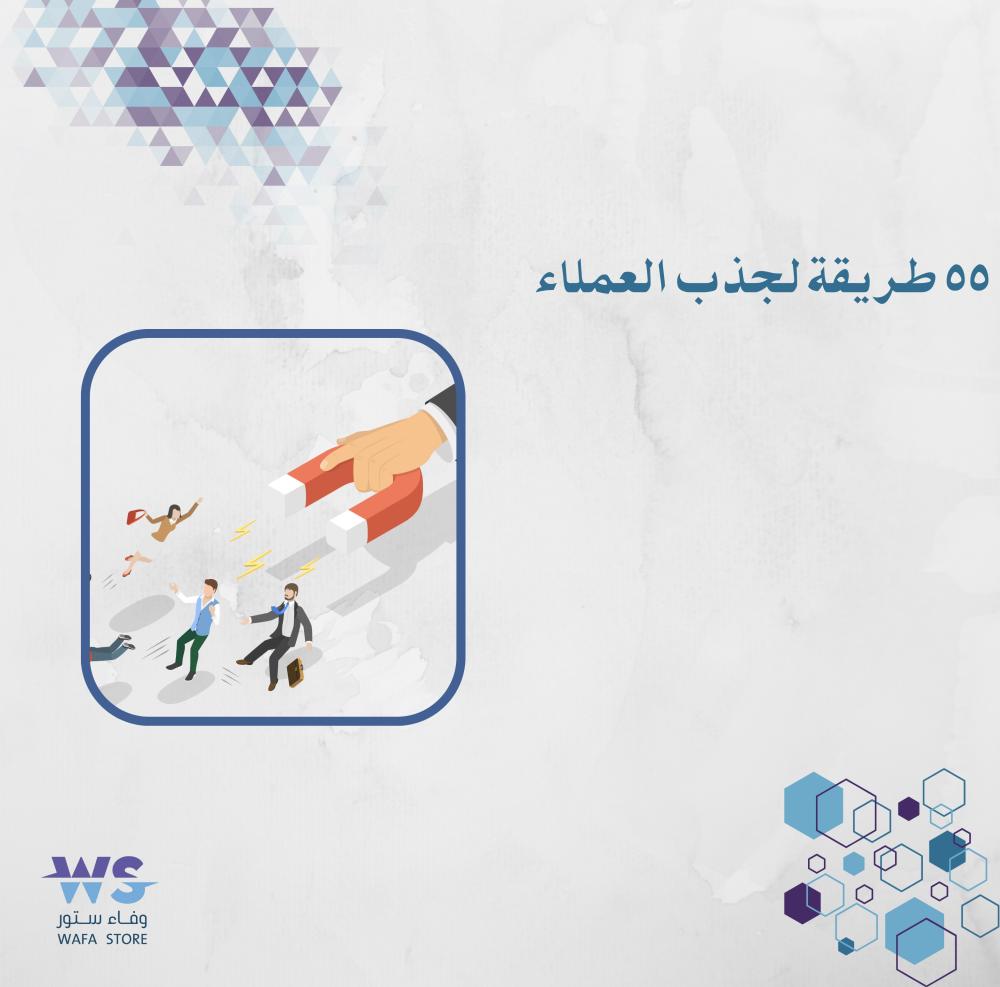 ٥٥ طريقة لجذب العملاء

WS
وفاء ستور
WAFA STORE